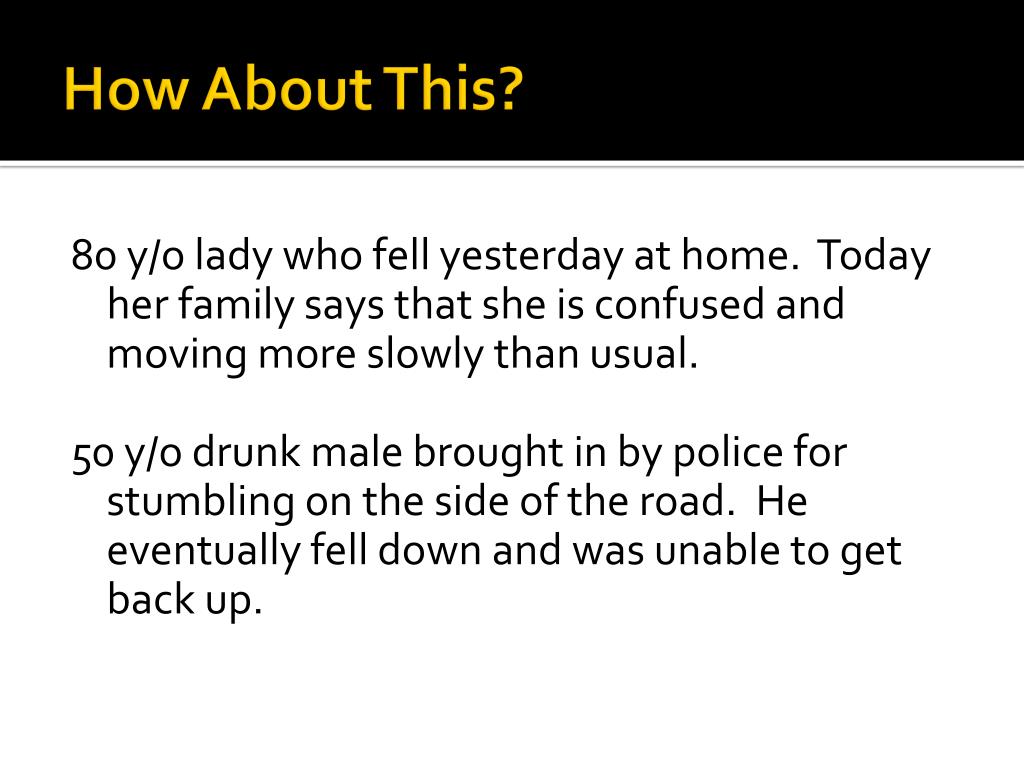 How About This?

80 y/o lady who fell yesterday at home. Today her family says that she is confused and moving more slowly than usual.

50 y/o drunk male brought in by police for stumbling on the side of the road. He eventually fell down and was unable to get back up.